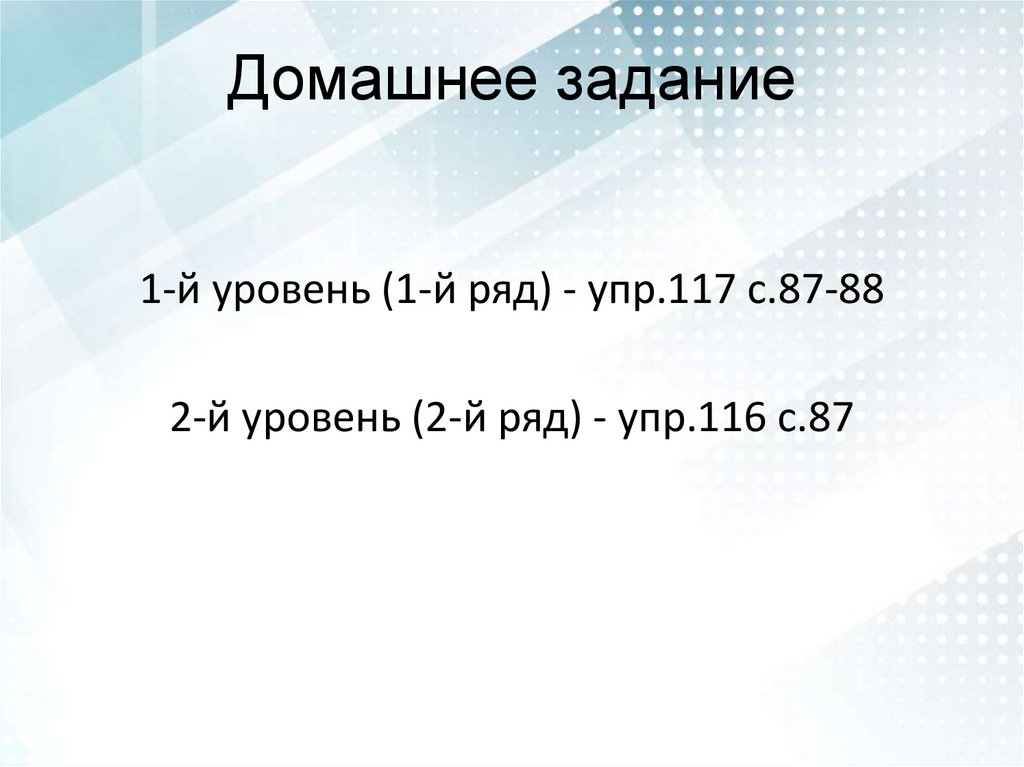 Домашнее задание

1-й уровень (1-й ряд) - упр.117 с.87-88

2-й уровень (2-й ряд) - упр.116 с.87